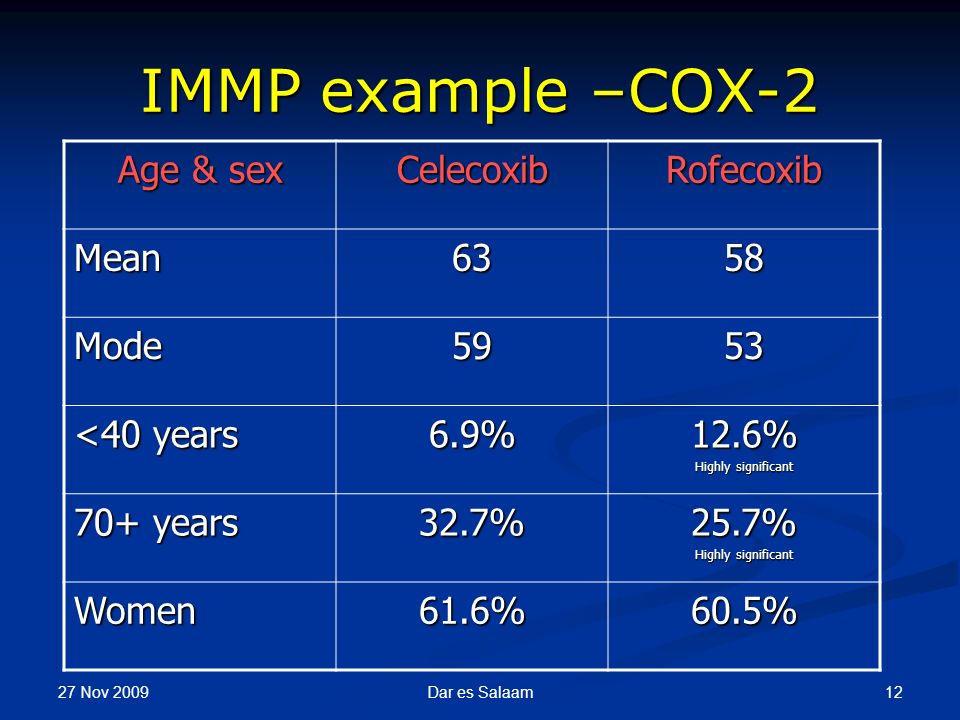 IMMP example –COX-2

| Age & sex | Celecoxib | Rofecoxib |
|---|---|---|
| Mean | 63 | 58 |
| Mode | 59 | 53 |
| <40 years | 6.9% | 12.6% Highly significant |
| 70+ years | 32.7% | 25.7% Highly significant |
| Women | 61.6% | 60.5% |

27 Nov 2009

Dar es Salaam

12